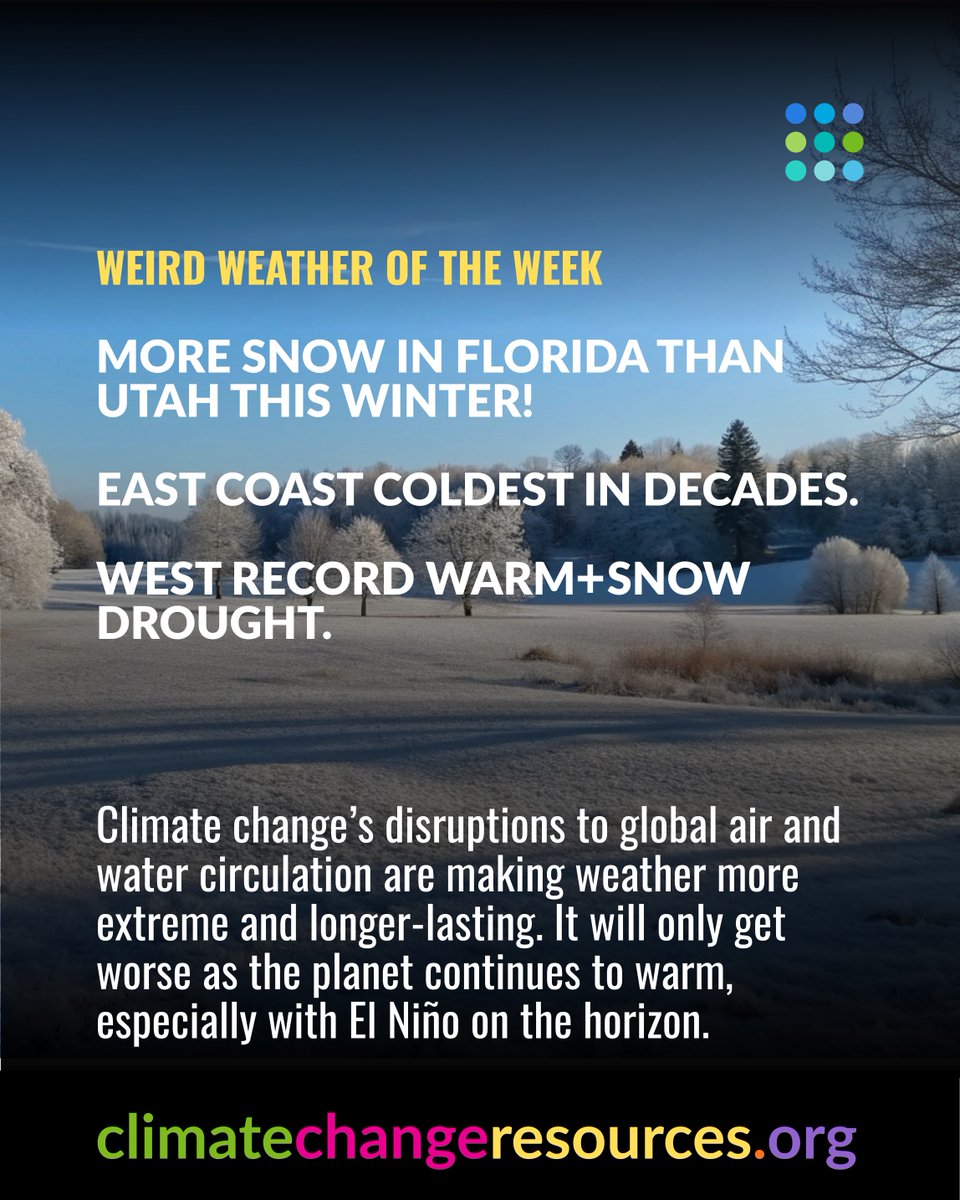 WEIRD WEATHER OF THE WEEK

MORE SNOW IN FLORIDA THAN UTAH THIS WINTER!

EAST COAST COLDEST IN DECADES.

WEST RECORD WARM+SNOW DROUGHT.

Climate change's disruptions to global air and water circulation are making weather more extreme and longer-lasting. It will only get worse as the planet continues to warm, especially with El Niño on the horizon.

climatechangeresources.org